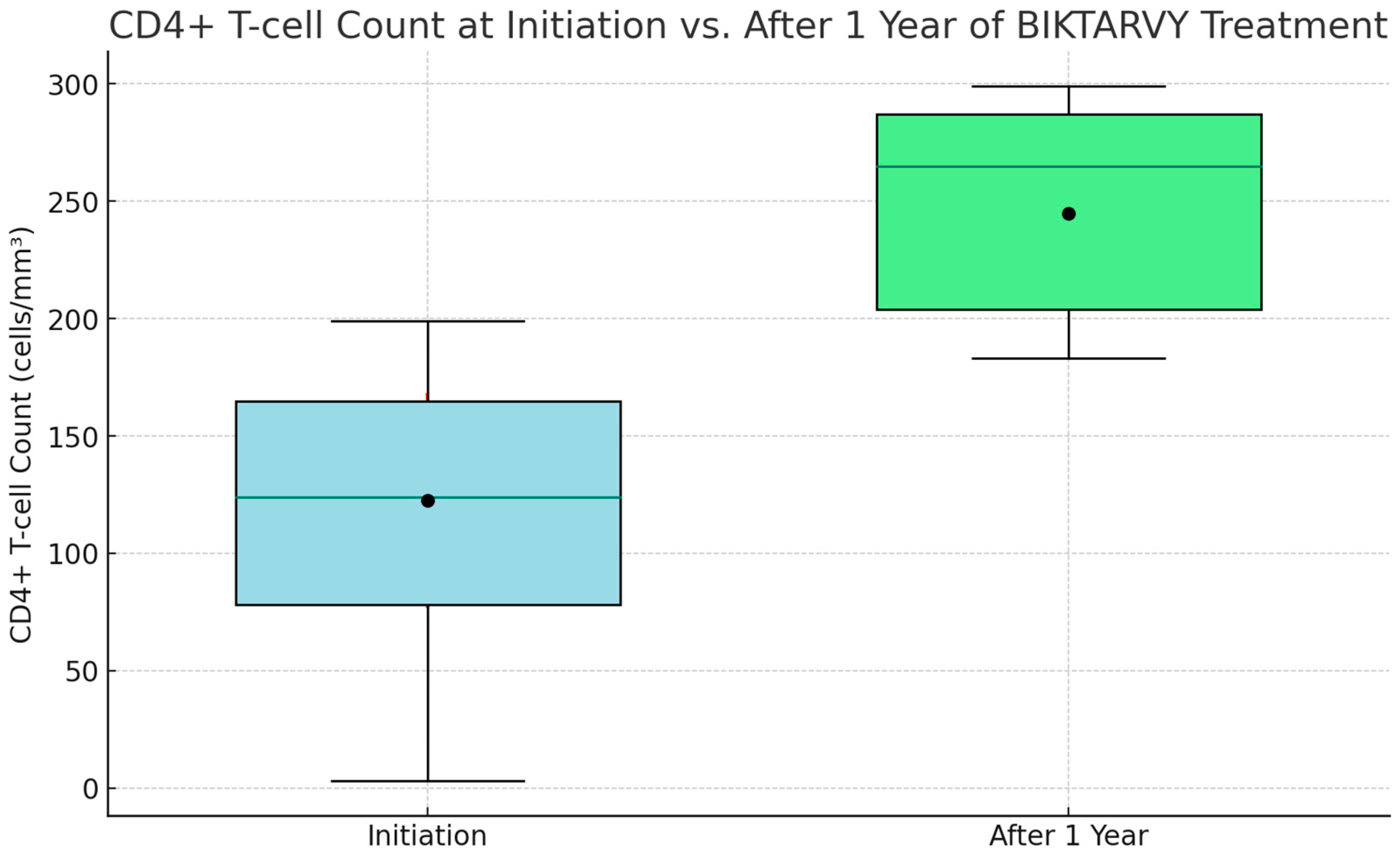 CD4+ T-cell Count at Initiation vs. After 1 Year of BIKTARVY Treatment

CD4+ T-cell Count (cells/mm³)

300
250
200
150
100
50
0

Initiation
After 1 Year